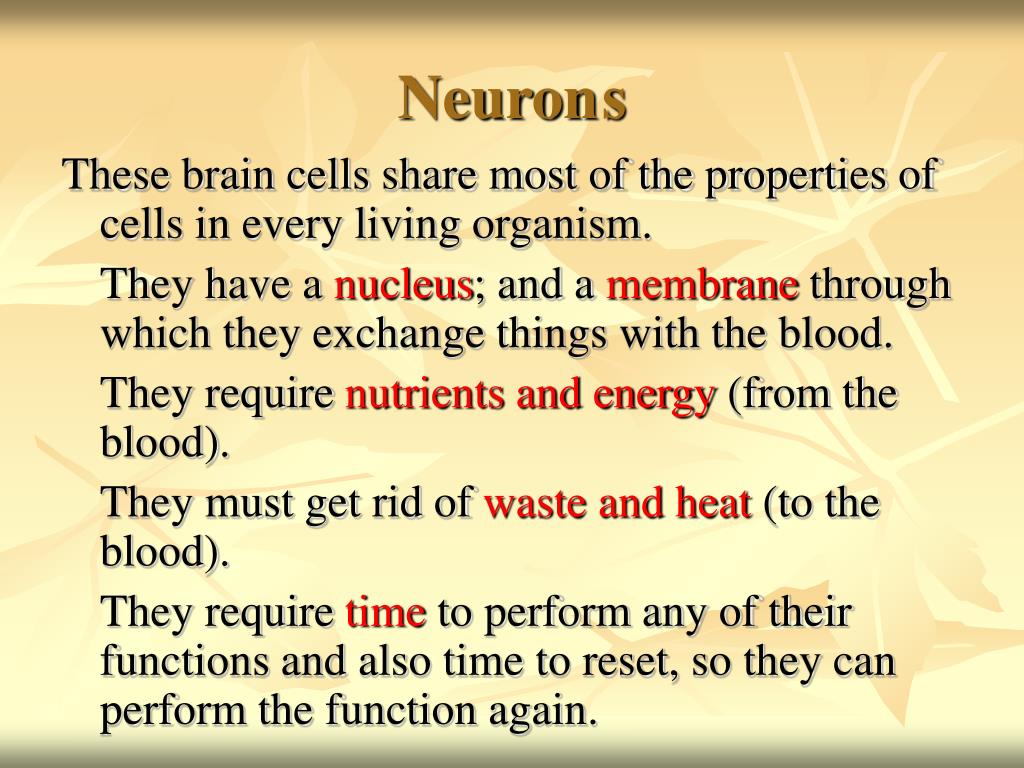 Neurons

These brain cells share most of the properties of cells in every living organism.

They have a nucleus; and a membrane through which they exchange things with the blood.

They require nutrients and energy (from the blood).

They must get rid of waste and heat (to the blood).

They require time to perform any of their functions and also time to reset, so they can perform the function again.